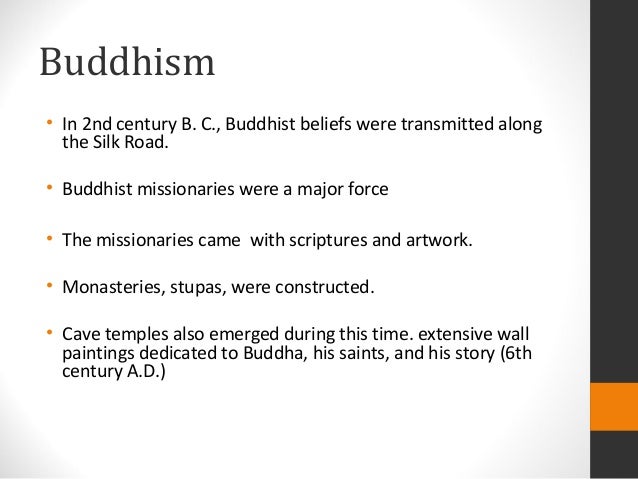 Buddhism

• In 2nd century B. C., Buddhist beliefs were transmitted along the Silk Road.

• Buddhist missionaries were a major force

• The missionaries came  with scriptures and artwork.

• Monasteries, stupas, were constructed.

• Cave temples also emerged during this time. extensive wall paintings dedicated to Buddha, his saints, and his story (6th century A.D.)